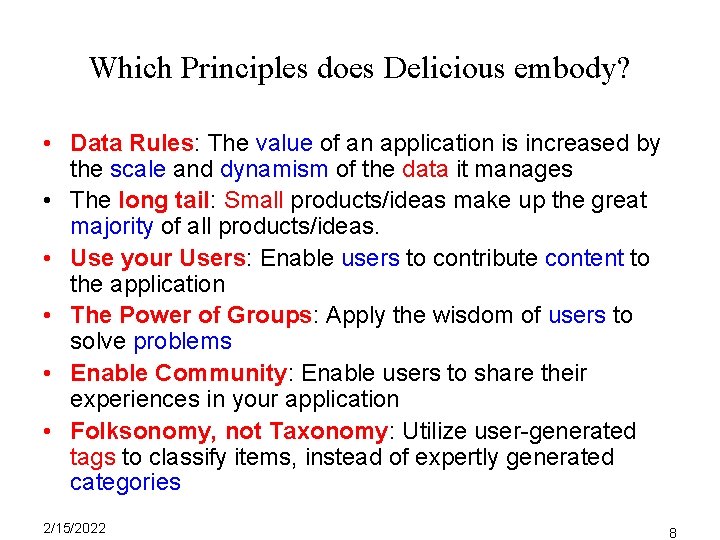 Which Principles does Delicious embody?

• Data Rules: The value of an application is increased by the scale and dynamism of the data it manages
• The long tail: Small products/ideas make up the great majority of all products/ideas.
• Use your Users: Enable users to contribute content to the application
• The Power of Groups: Apply the wisdom of users to solve problems
• Enable Community: Enable users to share their experiences in your application
• Folksonomy, not Taxonomy: Utilize user-generated tags to classify items, instead of expertly generated categories

2/15/2022

8